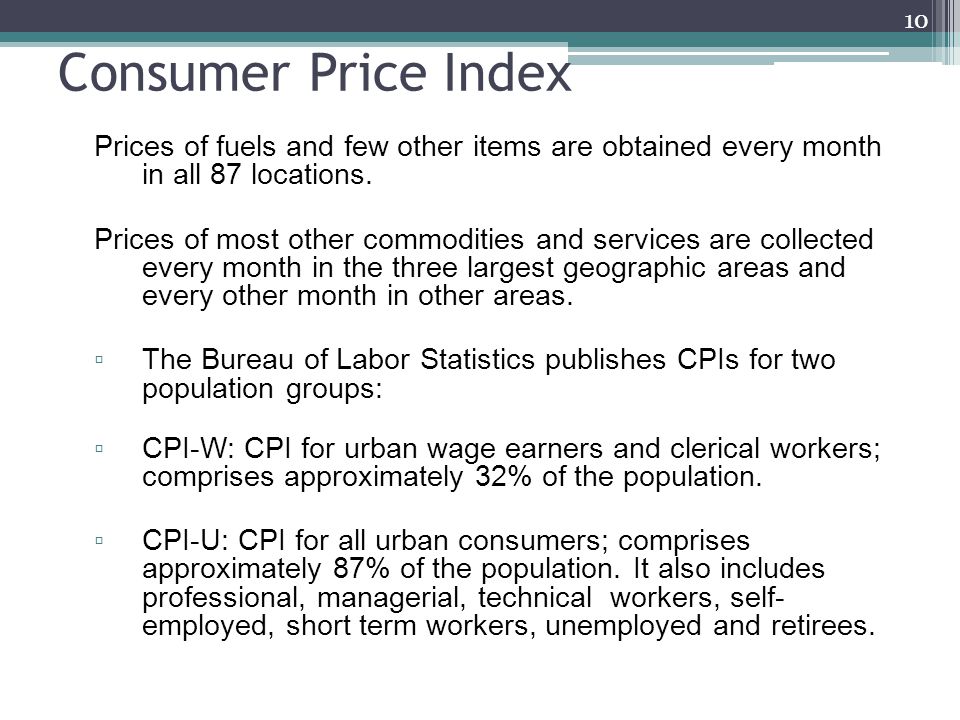 10

Consumer Price Index

Prices of fuels and few other items are obtained every month in all 87 locations.

Prices of most other commodities and services are collected every month in the three largest geographic areas and every other month in other areas.

▫ The Bureau of Labor Statistics publishes CPIs for two population groups:

▫ CPI-W: CPI for urban wage earners and clerical workers; comprises approximately 32% of the population.

▫ CPI-U: CPI for all urban consumers; comprises approximately 87% of the population. It also includes professional, managerial, technical workers, self-employed, short term workers, unemployed and retirees.